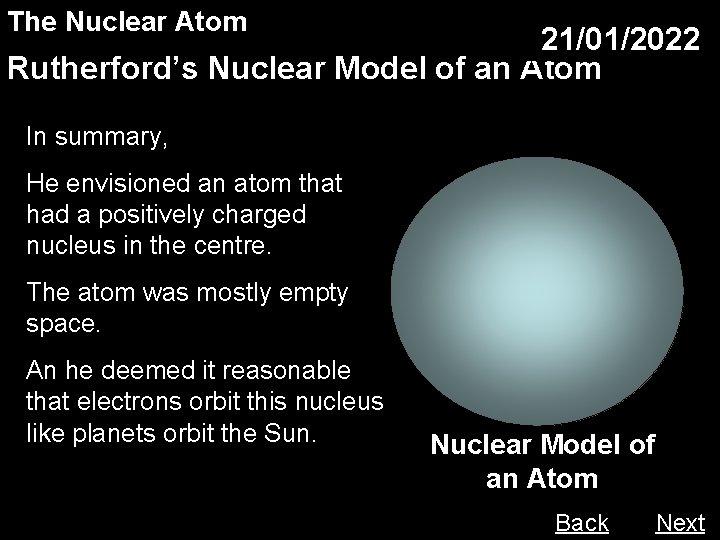 The Nuclear Atom

21/01/2022

Rutherford's Nuclear Model of an Atom

In summary,

He envisioned an atom that had a positively charged nucleus in the centre.

The atom was mostly empty space.

An he deemed it reasonable that electrons orbit this nucleus like planets orbit the Sun.

Nuclear Model of an Atom

Back Next